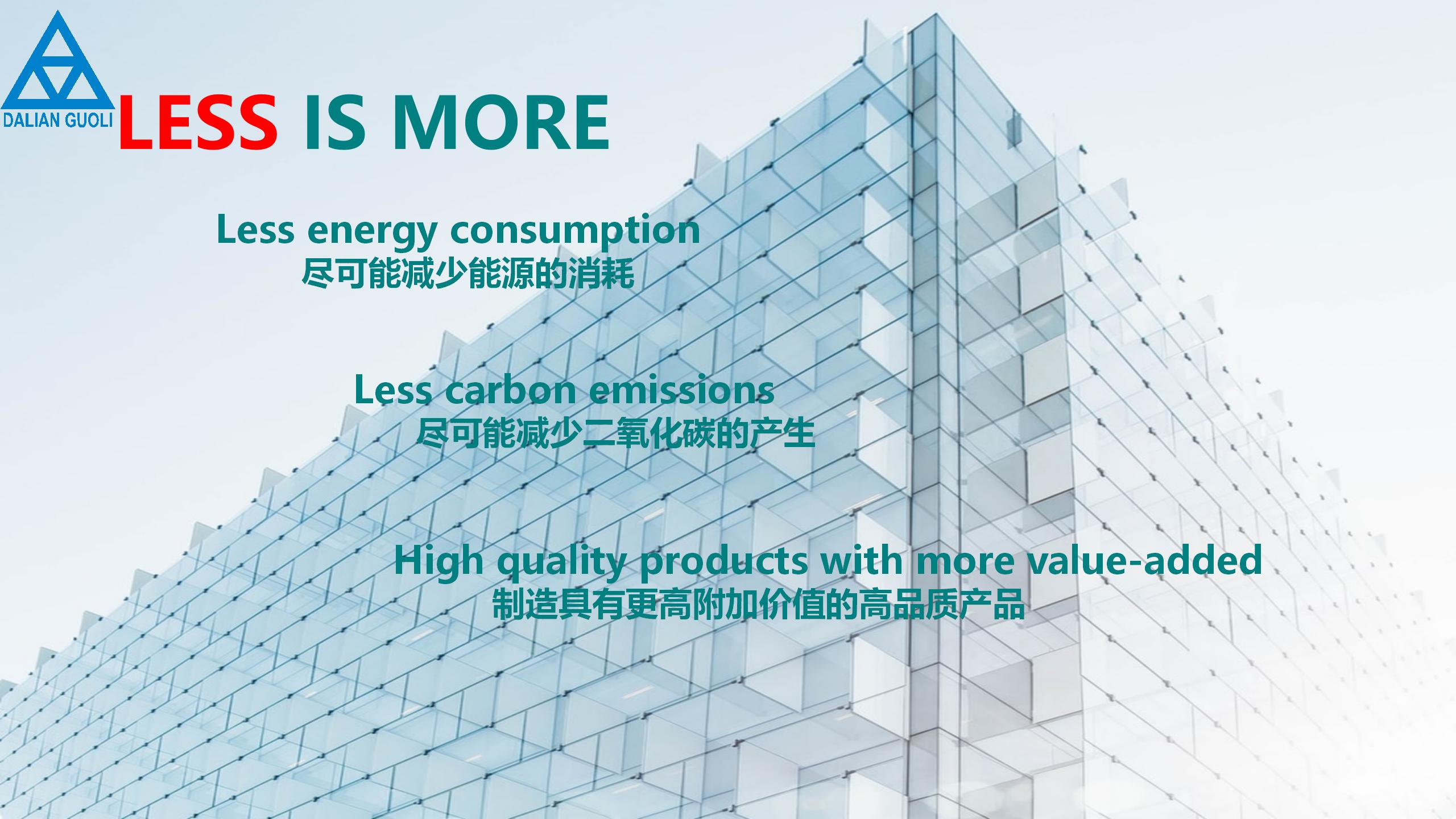 DALIAN GUOLI

LESS IS MORE

Less energy consumption
尽可能减少能源的消耗

Less carbon emissions
尽可能减少二氧化碳的产生

High quality products with more value-added
制造具有更高附加价值的高品质产品